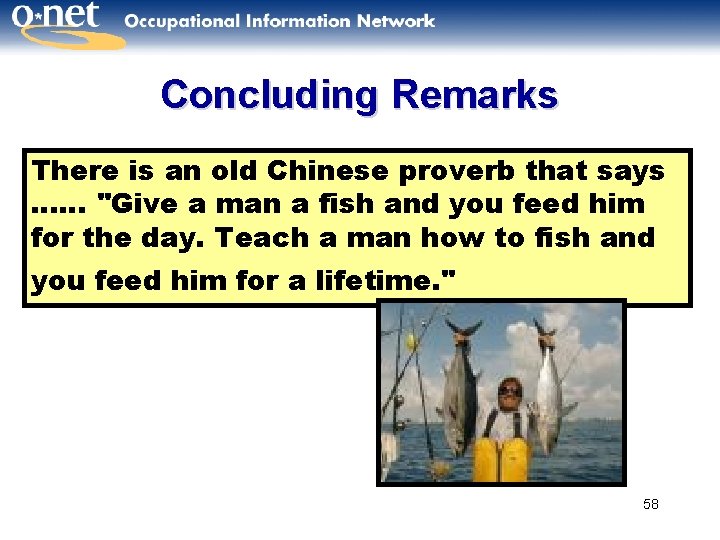 o*net Occupational Information Network

Concluding Remarks

There is an old Chinese proverb that says …… "Give a man a fish and you feed him for the day. Teach a man how to fish and you feed him for a lifetime."

58